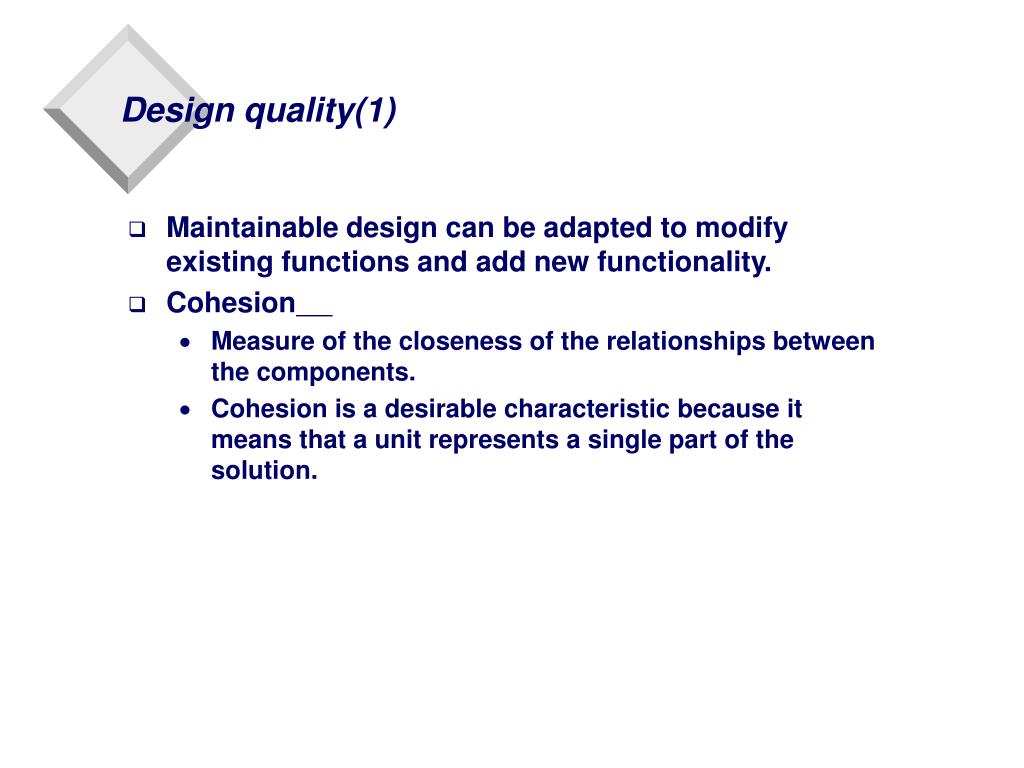 Design quality(1)

❑ Maintainable design can be adapted to modify existing functions and add new functionality.

❑ Cohesion__

• Measure of the closeness of the relationships between the components.

• Cohesion is a desirable characteristic because it means that a unit represents a single part of the solution.